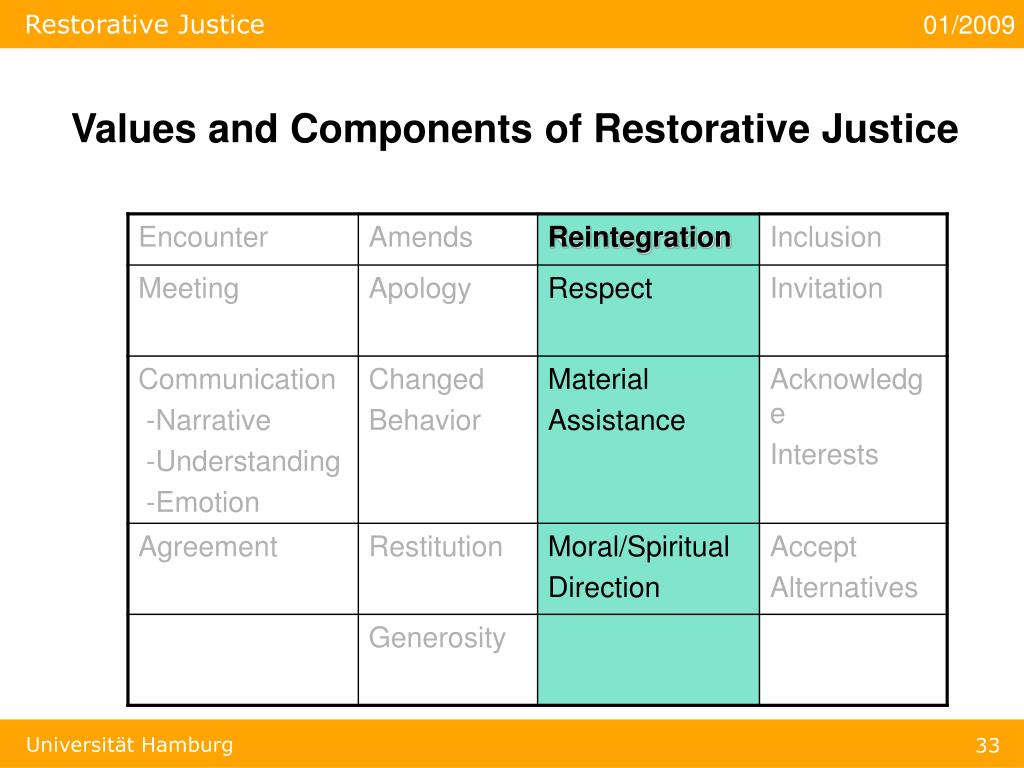 Restorative Justice

01/2009

Values and Components of Restorative Justice

| Encounter | Amends | Reintegration | Inclusion |
|---|---|---|---|
| Meeting | Apology | Respect | Invitation |
| Communication -Narrative -Understanding -Emotion | Changed Behavior | Material Assistance | Acknowledge Interests |
| Agreement | Restitution | Moral/Spiritual Direction | Accept Alternatives |
| | Generosity | | |

Universität Hamburg

33